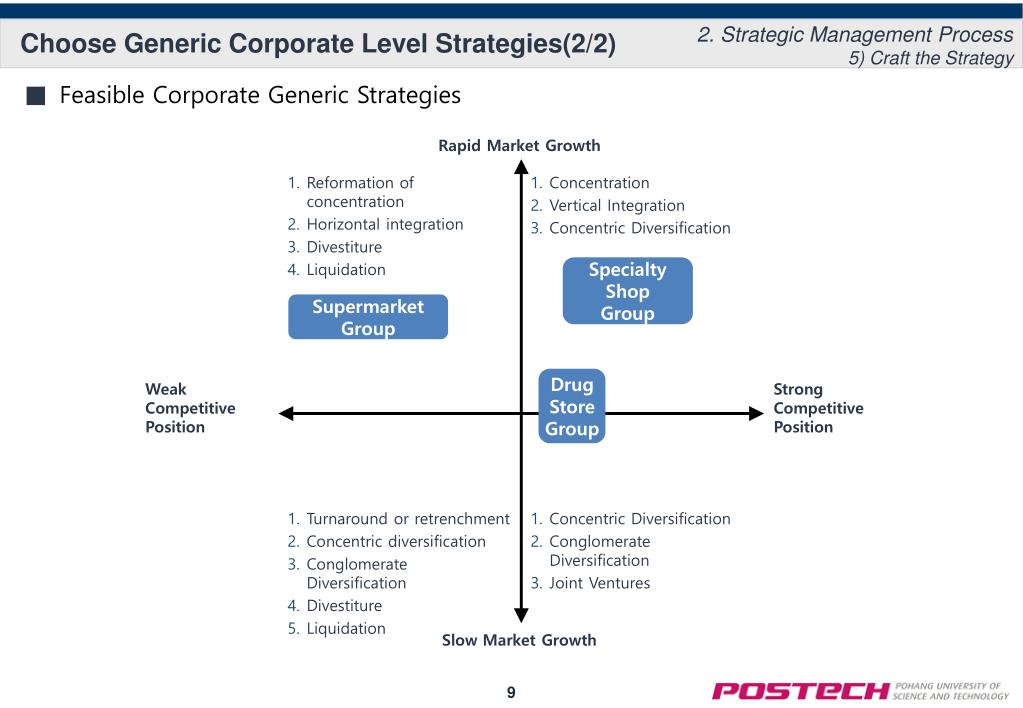 Choose Generic Corporate Level Strategies(2/2)

2. Strategic Management Process
5) Craft the Strategy

■ Feasible Corporate Generic Strategies

Rapid Market Growth

1. Reformation of concentration
2. Horizontal integration
3. Divestiture
4. Liquidation

Supermarket Group

1. Concentration
2. Vertical Integration
3. Concentric Diversification

Specialty Shop Group

Weak Competitive Position

Drug Store Group

Strong Competitive Position

1. Turnaround or retrenchment
2. Concentric diversification
3. Conglomerate Diversification
4. Divestiture
5. Liquidation

1. Concentric Diversification
2. Conglomerate Diversification
3. Joint Ventures

Slow Market Growth

9

POSTECH POHANG UNIVERSITY OF SCIENCE AND TECHNOLOGY